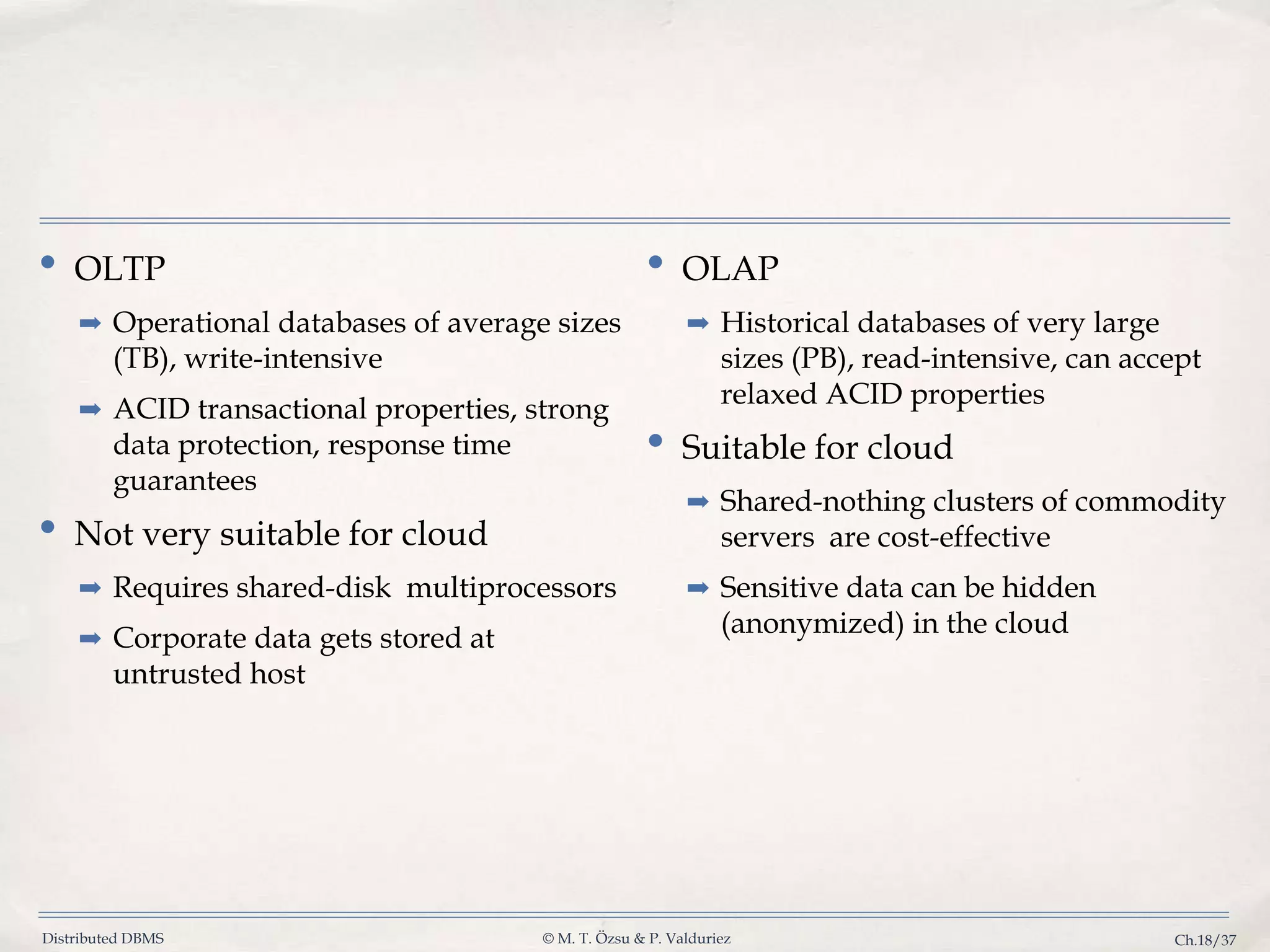 • OLTP

➡ Operational databases of average sizes (TB), write-intensive

➡ ACID transactional properties, strong data protection, response time guarantees

• Not very suitable for cloud

➡ Requires shared-disk multiprocessors

➡ Corporate data gets stored at untrusted host

• OLAP

➡ Historical databases of very large sizes (PB), read-intensive, can accept relaxed ACID properties

• Suitable for cloud

➡ Shared-nothing clusters of commodity servers are cost-effective

➡ Sensitive data can be hidden (anonymized) in the cloud

Distributed DBMS © M. T. Özsu & P. Valduriez Ch.18/37